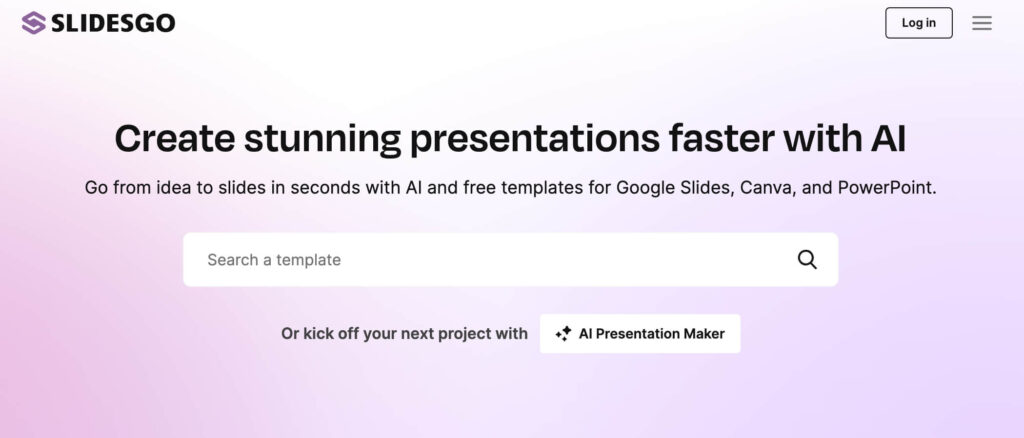 SLIDESGO

Log in

Create stunning presentations faster with AI

Go from idea to slides in seconds with AI and free templates for Google Slides, Canva, and PowerPoint.

Search a template

Or kick off your next project with AI Presentation Maker